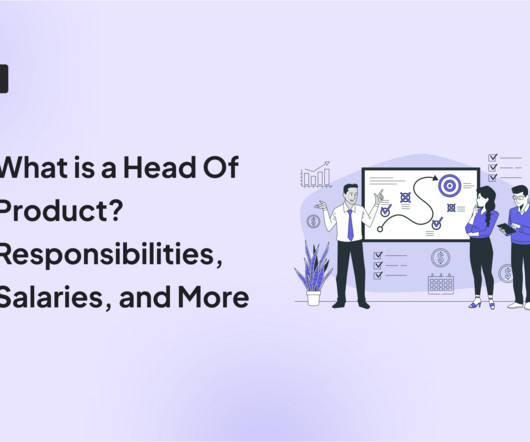 What is a Head Of Product? Responsibilities, Salaries, and More